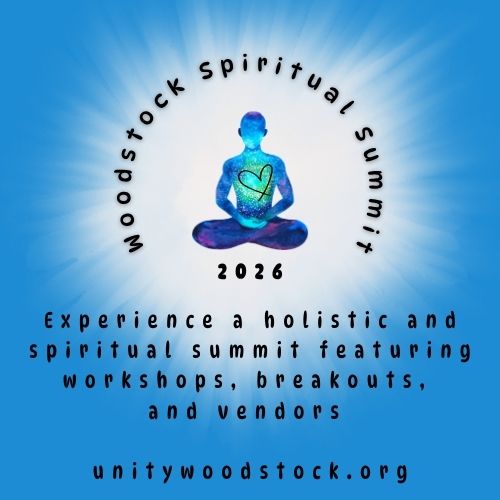 Woodstock Spiritual Summit

2026

Experience a holistic and spiritual summit featuring workshops, breakouts, and vendors

unitywoodstock.org